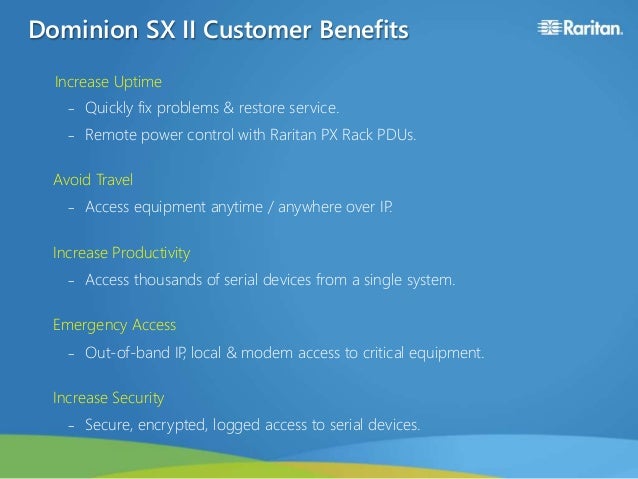 Dominion SX II Customer Benefits

Raritan.

Increase Uptime

– Quickly fix problems & restore service.

– Remote power control with Raritan PX Rack PDUs.

Avoid Travel

– Access equipment anytime / anywhere over IP.

Increase Productivity

– Access thousands of serial devices from a single system.

Emergency Access

– Out-of-band IP, local & modem access to critical equipment.

Increase Security

– Secure, encrypted, logged access to serial devices.